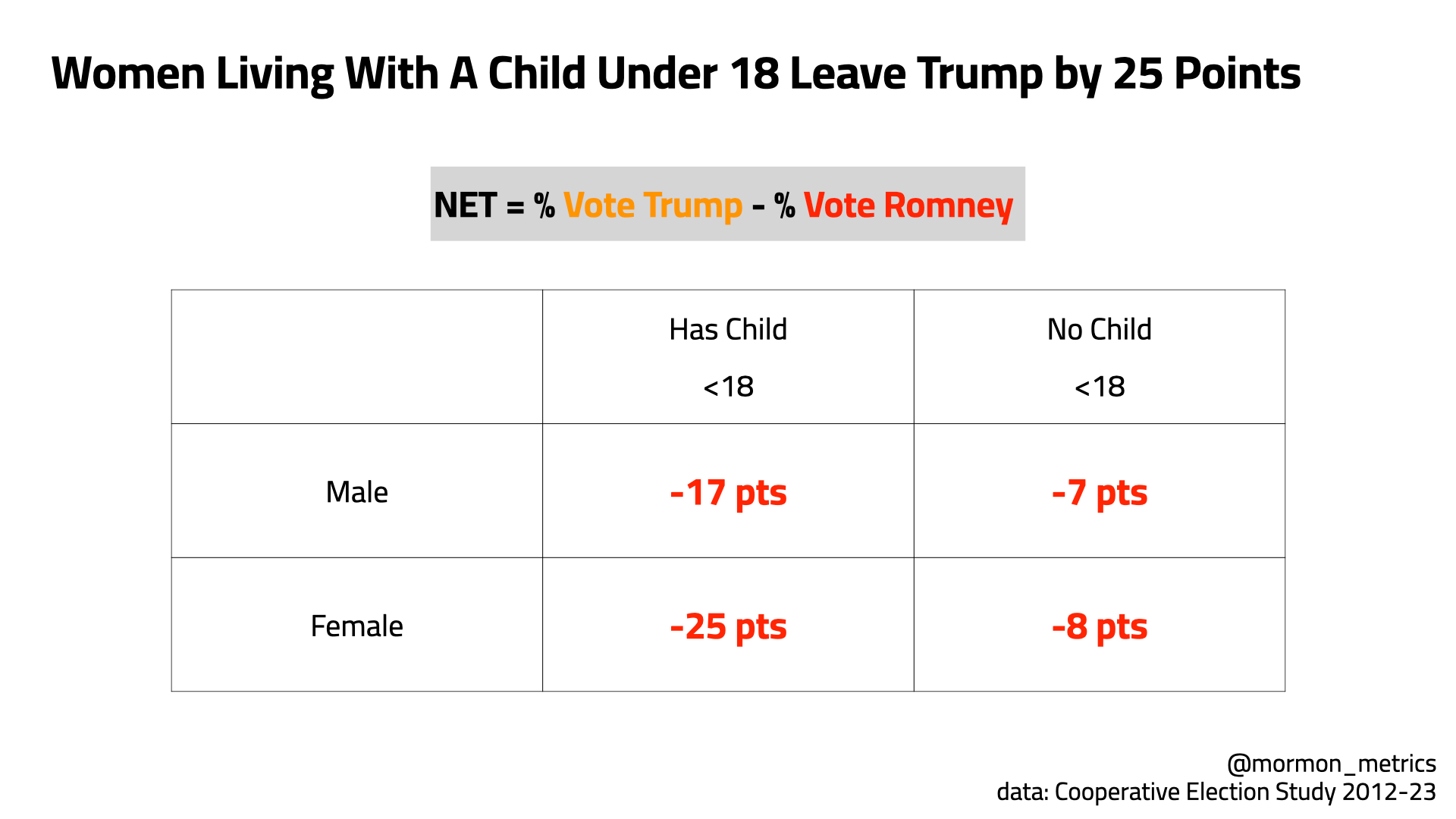 Women Living With A Child Under 18 Leave Trump by 25 Points

NET = % Vote Trump - % Vote Romney

|  | Has Child <18 | No Child <18 |
|---|---|---|
| Male | -17 pts | -7 pts |
| Female | -25 pts | -8 pts |

@mormon_metrics
data: Cooperative Election Study 2012-23